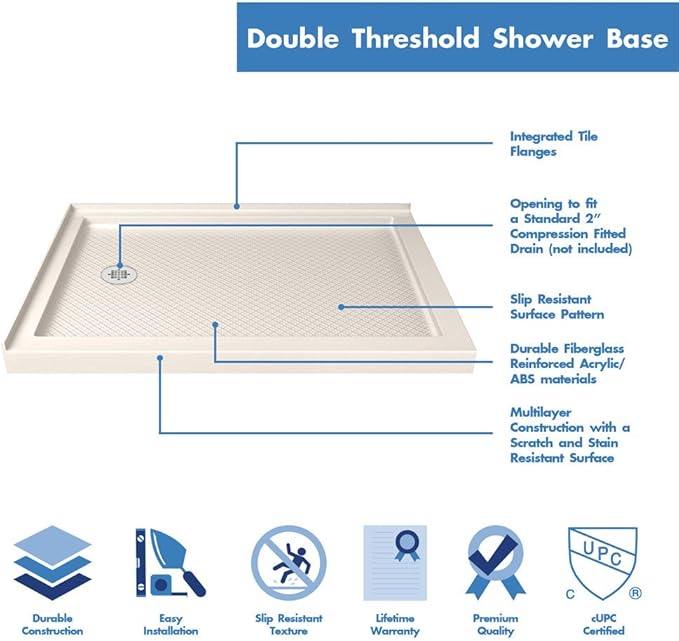 Double Threshold Shower Base

Integrated Tile Flanges

Opening to fit a Standard 2" Compression Fitted Drain (not included)

Slip Resistant Surface Pattern

Durable Fiberglass Reinforced Acrylic/ ABS materials

Multilayer Construction with a Scratch and Stain Resistant Surface

Durable Construction

Easy Installation

Slip Resistant Texture

Lifetime Warranty

Premium Quality

UPC
C ®
cUPC Certified